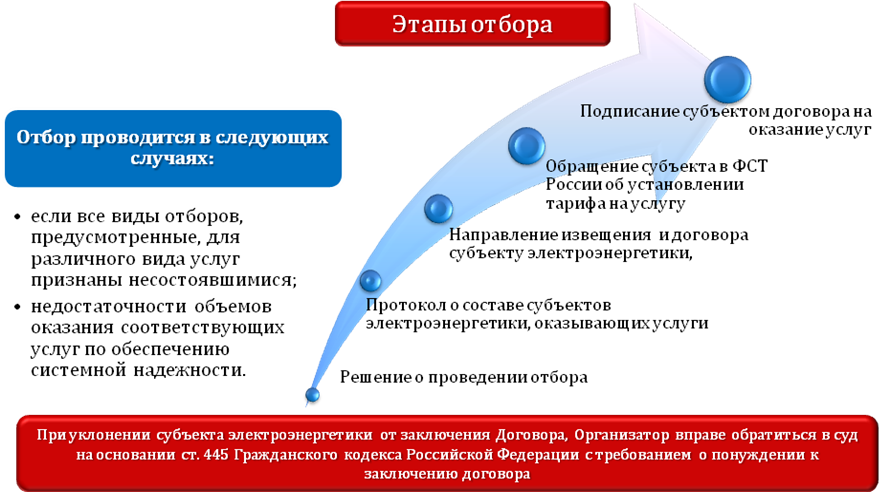 Этапы отбора

Отбор проводится в следующих случаях:

• если все виды отборов, предусмотренные, для различного вида услуг признаны несостоявшимися;
• недостаточности объемов оказания соответствующих услуг по обеспечению системной надежности.

Подписание субъектом договора на оказание услуг

Обращение субъекта в ФСТ России об установлении тарифа на услугу

Направление извещения и договора субъекту электроэнергетики,

Протокол о составе субъектов электроэнергетики, оказывающих услуги

Решение о проведении отбора

При уклонении субъекта электроэнергетики от заключения Договора, Организатор вправе обратиться в суд на основании ст. 445 Гражданского кодекса Российской Федерации с требованием о понуждении к заключению договора